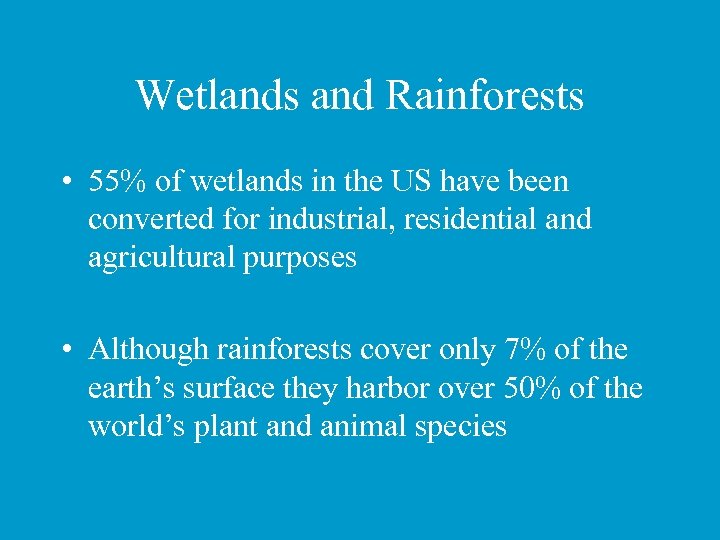 Wetlands and Rainforests

• 55% of wetlands in the US have been converted for industrial, residential and agricultural purposes

• Although rainforests cover only 7% of the earth’s surface they harbor over 50% of the world’s plant and animal species